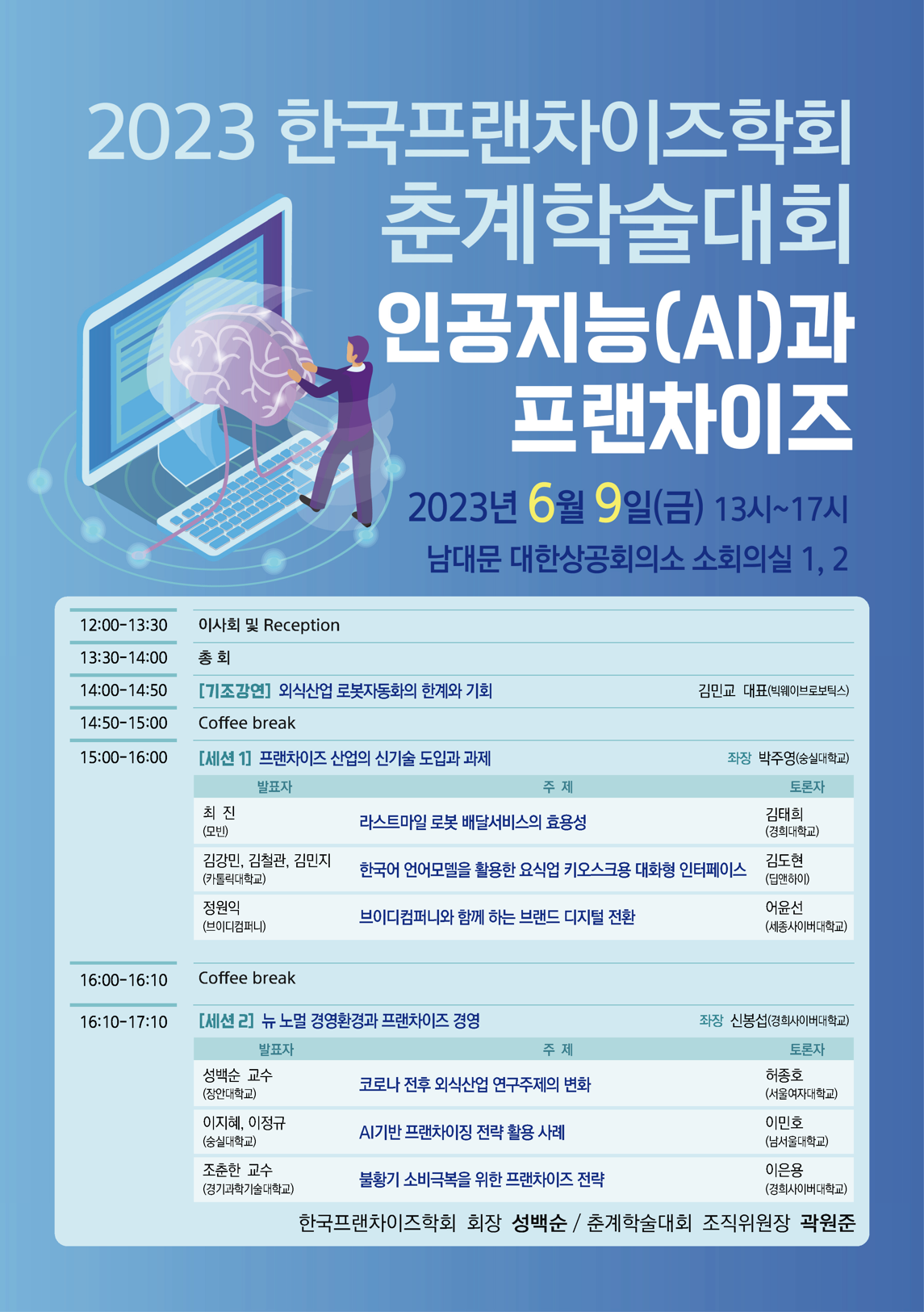 2023 한국프랜차이즈학회
춘계학술대회

인공지능(AI)과
프랜차이즈

2023년 6월 9일(금) 13시~17시
남대문 대한상공회의소 소회의실 1, 2

12:00-13:30 이사회 및 Reception

13:30-14:00 총 회

14:00-14:50 [기조강연] 외식산업 로봇자동화의 한계와 기회 김민교 대표(빅웨이브로보틱스)

14:50-15:00 Coffee break

15:00-16:00 [세션 1] 프랜차이즈 산업의 신기술 도입과 과제 좌장 박주영(숭실대학교)

| 발표자 | 주 제 | 토론자 |
|---|---|---|
| 최 진 (모빈) | 라스트마일 로봇 배달서비스의 효용성 | 김태희 (경희대학교) |
| 김강민, 김철관, 김민지 (카톨릭대학교) | 한국어 언어모델을 활용한 요식업 키오스크용 대화형 인터페이스 | 김도현 (딥앤하이) |
| 정원익 (브이디컴퍼니) | 브이디컴퍼니와 함께 하는 브랜드 디지털 전환 | 어윤선 (세종사이버대학교) |

16:00-16:10 Coffee break

16:10-17:10 [세션 2] 뉴 노멀 경영환경과 프랜차이즈 경영 좌장 신봉섭(경희사이버대학교)

| 발표자 | 주 제 | 토론자 |
|---|---|---|
| 성백순 교수 (장안대학교) | 코로나 전후 외식산업 연구주제의 변화 | 허종호 (서울여자대학교) |
| 이지혜, 이정규 (숭실대학교) | AI기반 프랜차이징 전략 활용 사례 | 이민호 (남서울대학교) |
| 조춘한 교수 (경기과학기술대학교) | 불황기 소비극복을 위한 프랜차이즈 전략 | 이은용 (경희사이버대학교) |

한국프랜차이즈학회 회장 성백순 / 춘계학술대회 조직위원장 곽원준